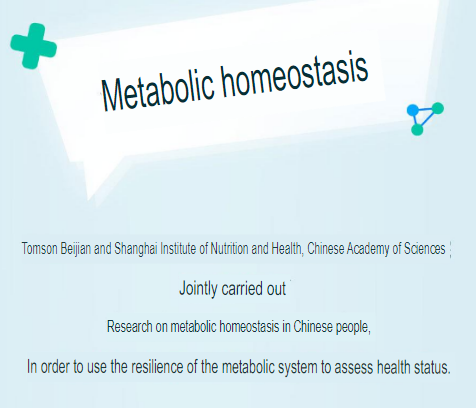 Metabolic homeostasis

Tomson Beijian and Shanghai Institute of Nutrition and Health, Chinese Academy of Sciences

Jointly carried out

Research on metabolic homeostasis in Chinese people,

In order to use the resilience of the metabolic system to assess health status.